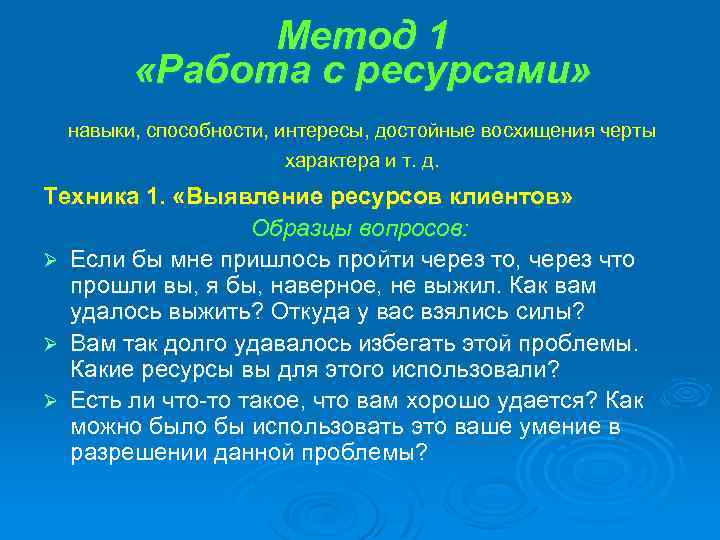 Метод 1
«Работа с ресурсами»

навыки, способности, интересы, достойные восхищения черты характера и т. д.

Техника 1. «Выявление ресурсов клиентов»

Образцы вопросов:

➢ Если бы мне пришлось пройти через то, через что прошли вы, я бы, наверное, не выжил. Как вам удалось выжить? Откуда у вас взялись силы?
➢ Вам так долго удавалось избегать этой проблемы. Какие ресурсы вы для этого использовали?
➢ Есть ли что-то такое, что вам хорошо удается? Как можно было бы использовать это ваше умение в разрешении данной проблемы?